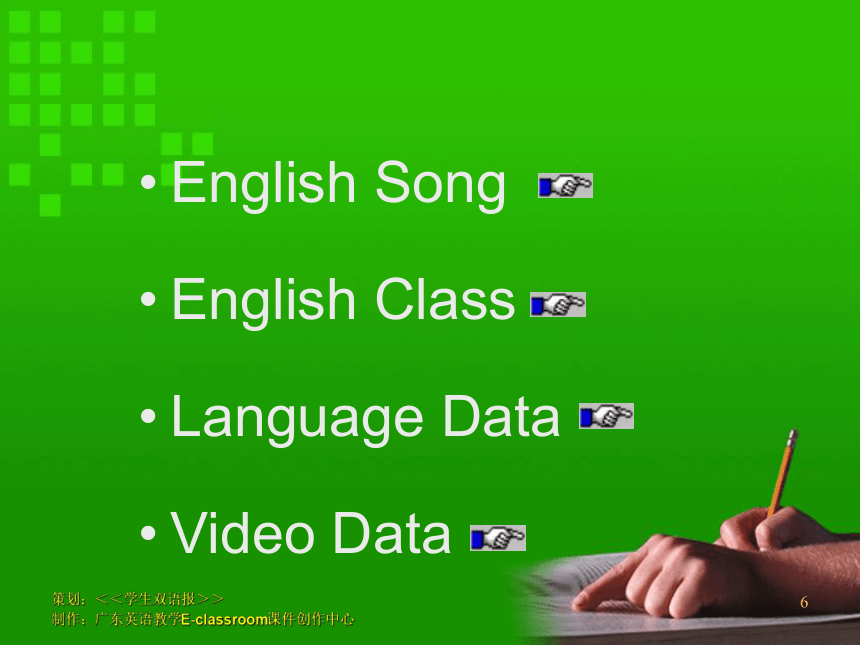 • English Song

• English Class

• Language Data

• Video Data

策划：<<学生双语报>>
制作：广东英语教学E-classroom课件创作中心

6